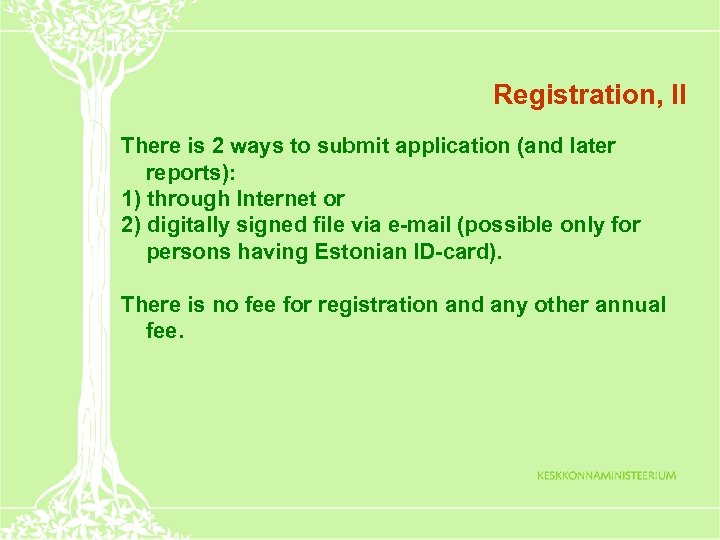 Registration, II

There is 2 ways to submit application (and later reports):
1) through Internet or
2) digitally signed file via e-mail (possible only for persons having Estonian ID-card).

There is no fee for registration and any other annual fee.

KESKKONNAMINISTEERIUM